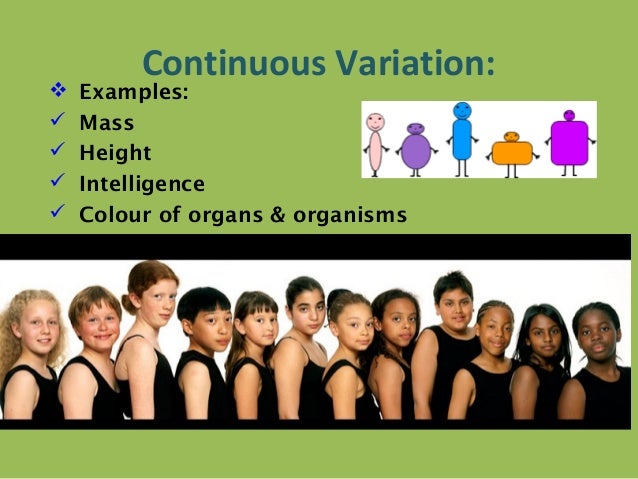 Continuous Variation:

❖ Examples:
✓ Mass
✓ Height
✓ Intelligence
✓ Colour of organs & organisms